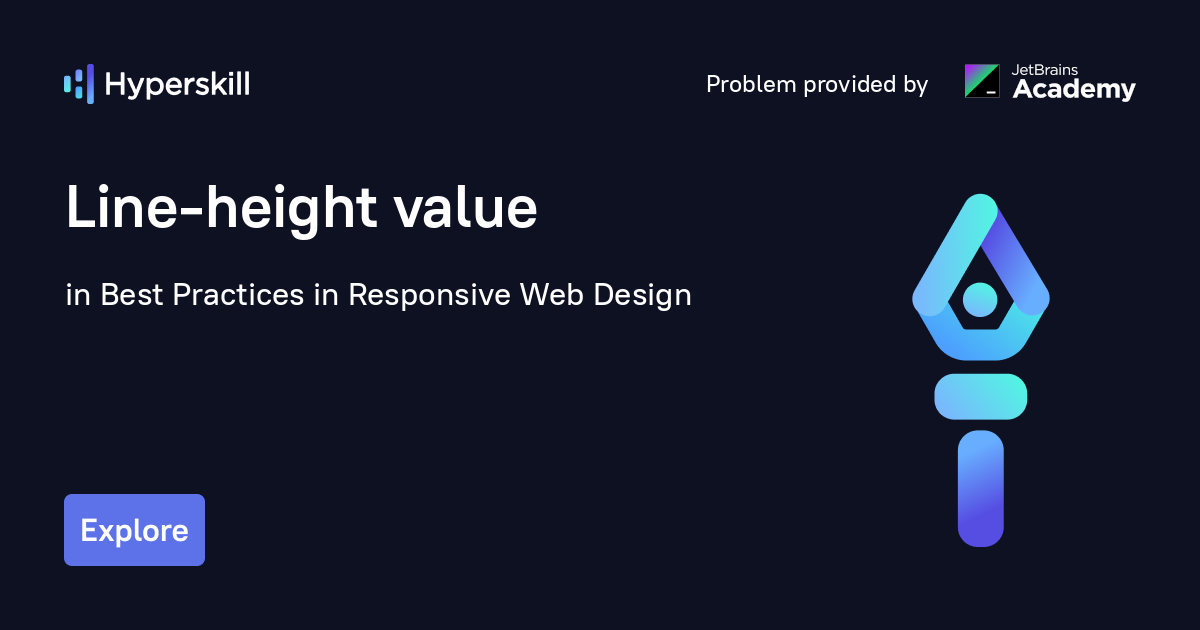 Hyperskill

Problem provided by

JetBrains Academy

Line-height value

in Best Practices in Responsive Web Design

Explore